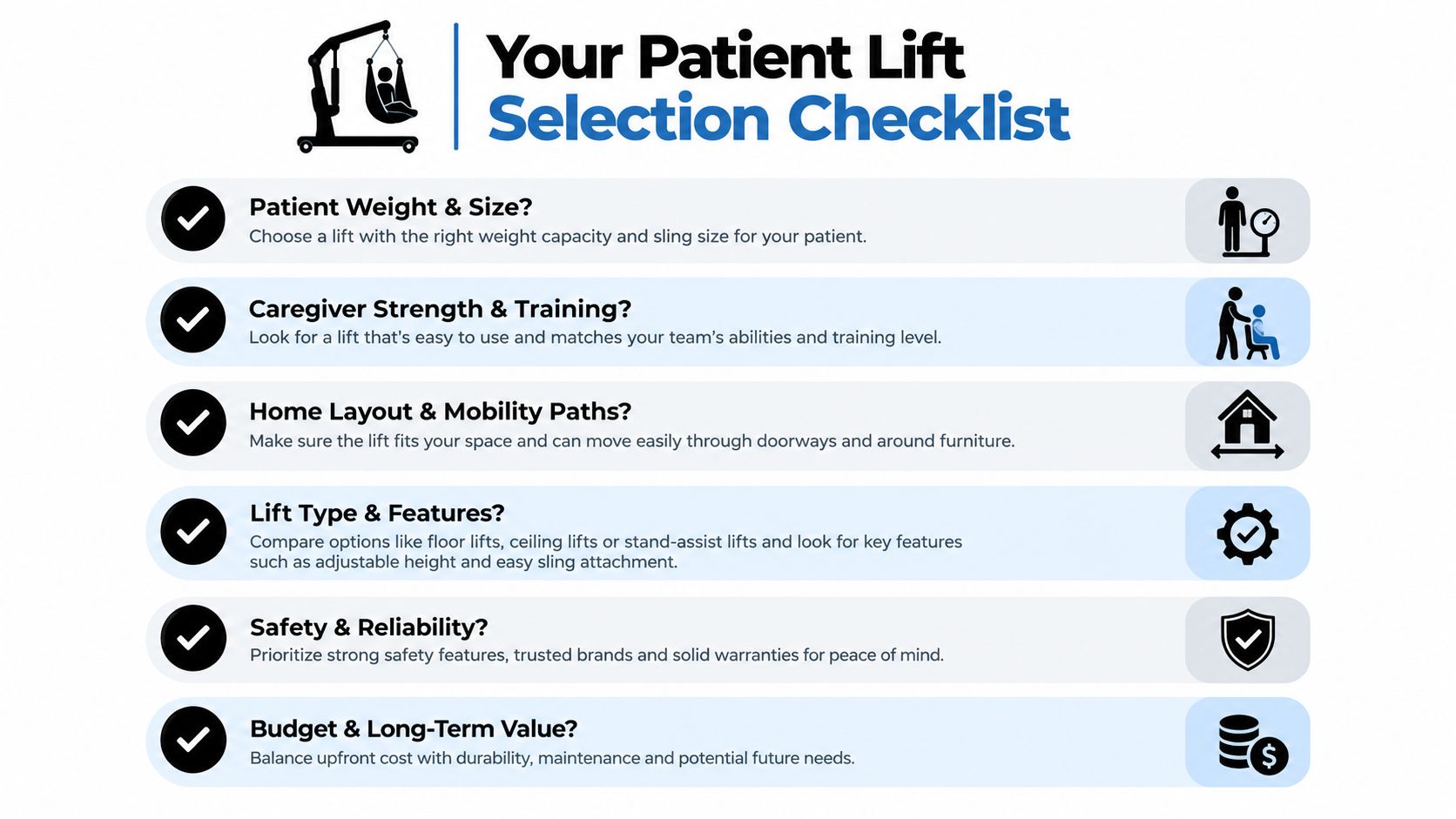 Your Patient Lift
Selection Checklist

Patient Weight & Size?
Choose a lift with the right weight capacity and sling size for your patient.

Caregiver Strength & Training?
Look for a lift that's easy to use and matches your team's abilities and training level.

Home Layout & Mobility Paths?
Make sure the lift fits your space and can move easily through doorways and around furniture.

Lift Type & Features?
Compare options like floor lifts, ceiling lifts or stand-assist lifts and look for key features such as adjustable height and easy sling attachment.

Safety & Reliability?
Prioritize strong safety features, trusted brands and solid warranties for peace of mind.

Budget & Long-Term Value?
Balance upfront cost with durability, maintenance and potential future needs.